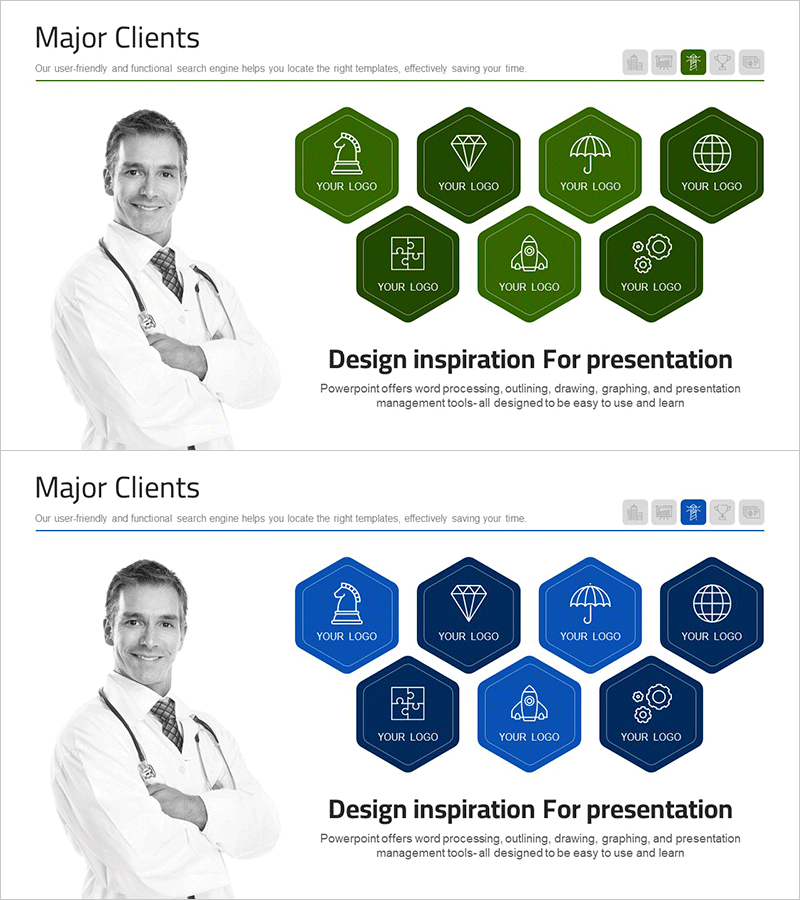 Major Clients

Our user-friendly and functional search engine helps you locate the right templates, effectively saving your time.

YOUR LOGO

YOUR LOGO

YOUR LOGO

YOUR LOGO

YOUR LOGO

YOUR LOGO

YOUR LOGO

Design inspiration For presentation

Powerpoint offers word processing, outlining, drawing, graphing, and presentation management tools- all designed to be easy to use and learn

Major Clients

Our user-friendly and functional search engine helps you locate the right templates, effectively saving your time.

YOUR LOGO

YOUR LOGO

YOUR LOGO

YOUR LOGO

YOUR LOGO

YOUR LOGO

YOUR LOGO

Design inspiration For presentation

Powerpoint offers word processing, outlining, drawing, graphing, and presentation management tools- all designed to be easy to use and learn